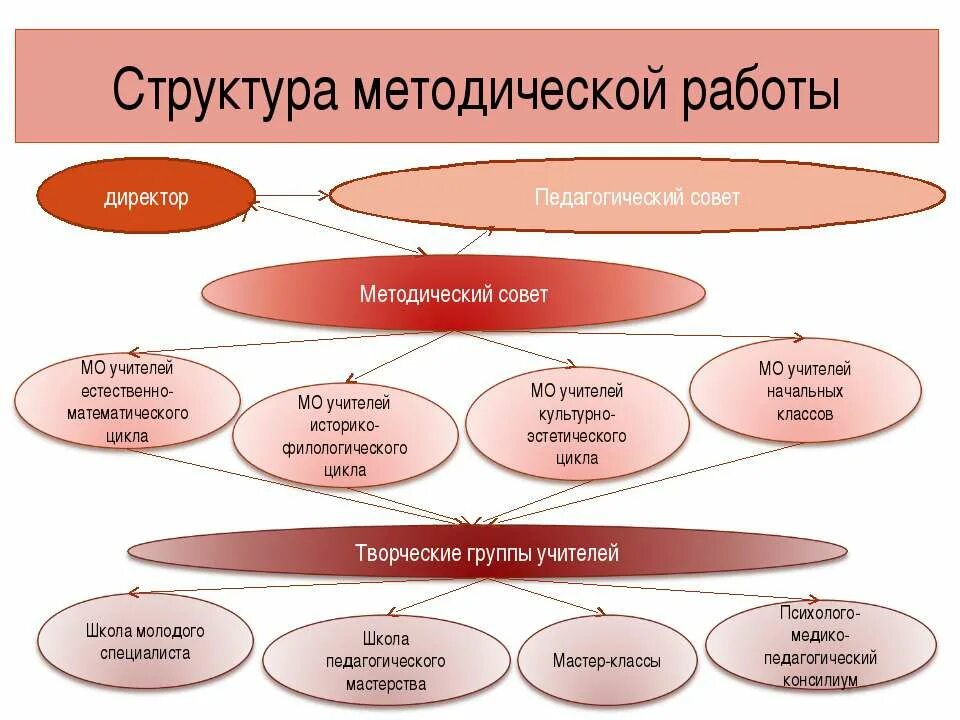 Структура методической работы

директор

Педагогический совет

Методический совет

МО учителей естественно-математического цикла

МО учителей историко-филологического цикла

МО учителей культурно-эстетического цикла

МО учителей начальных классов

Творческие группы учителей

Школа молодого специалиста

Школа педагогического мастерства

Мастер-классы

Психолого-медико-педагогический консилиум